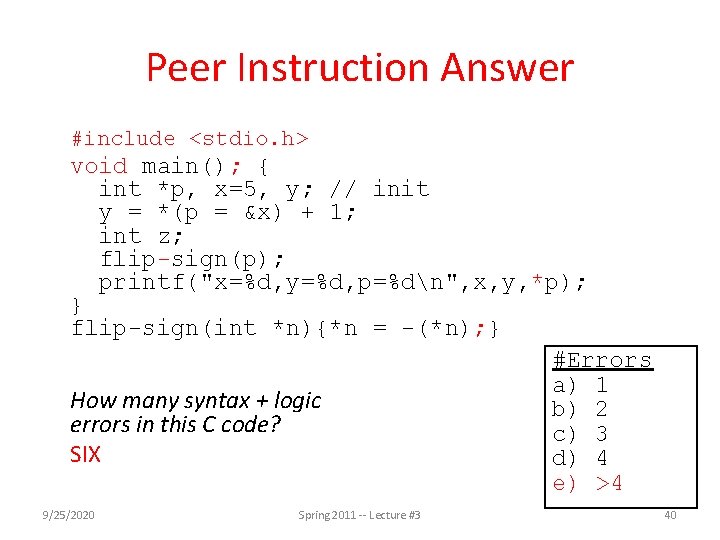 Peer Instruction Answer

#include <stdio.h>
void main(); {
  int *p, x=5, y; // init
  y = *(p = &x) + 1;
  int z;
  flip-sign(p);
  printf("x=%d,y=%d,p=%d\n",x,y,*p);
}
flip-sign(int *n){*n = -(*n);}

How many syntax + logic errors in this C code?
SIX

#Errors
a) 1
b) 2
c) 3
d) 4
e) >4

9/25/2020

Spring 2011 -- Lecture #3

40